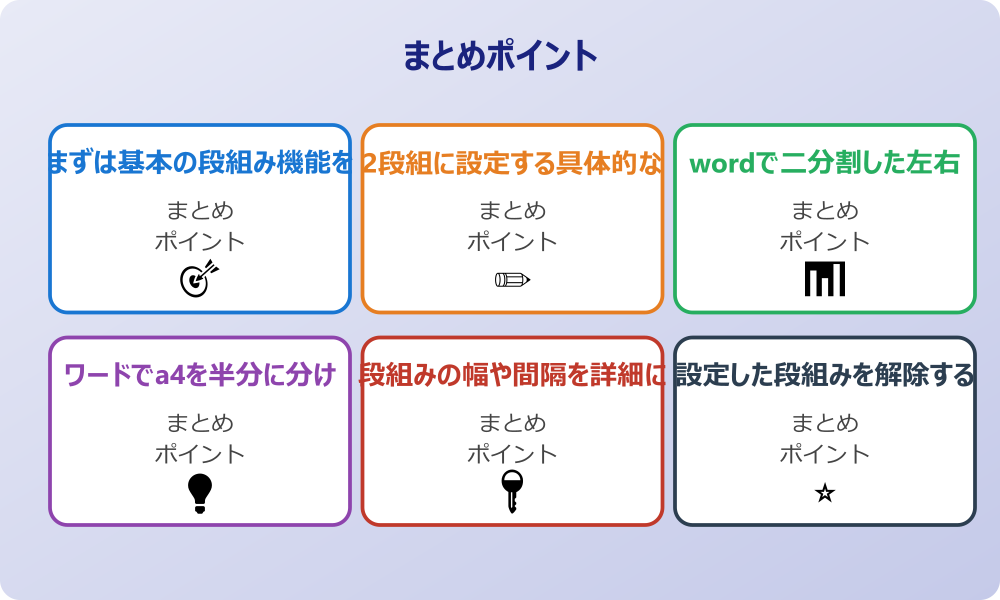 まとめポイント

まずは基本の段組み機能を

まとめ
ポイント

2段組に設定する具体的な

まとめ
ポイント

wordで二分割した左右

まとめ
ポイント

ワードでa4を半分に分け

まとめ
ポイント

段組みの幅や間隔を詳細に

まとめ
ポイント

設定した段組みを解除する

まとめ
ポイント

☆